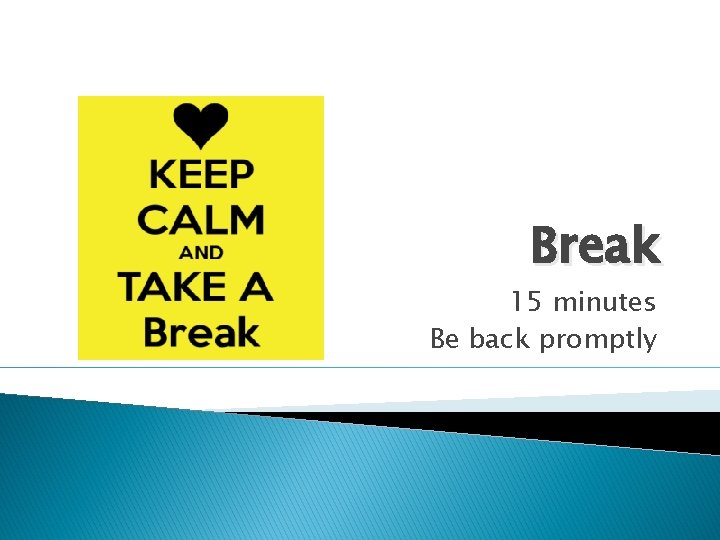 KEEP
CALM
AND
TAKE A
Break

Break

15 minutes
Be back promptly